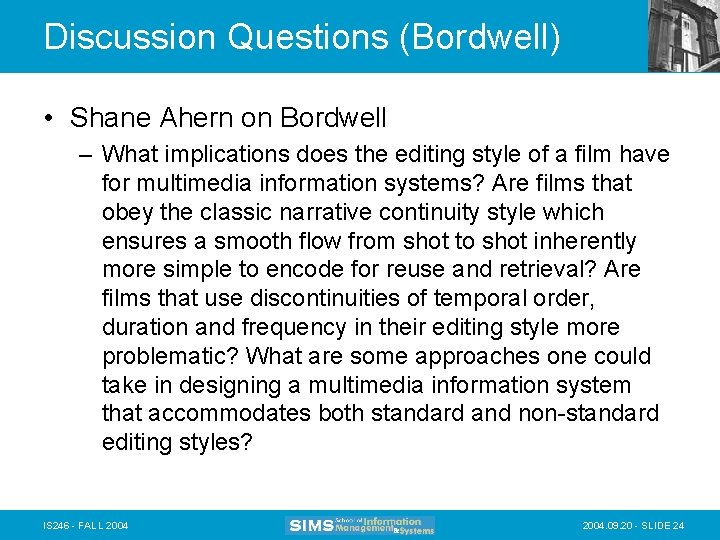 Discussion Questions (Bordwell)

• Shane Ahern on Bordwell

– What implications does the editing style of a film have for multimedia information systems? Are films that obey the classic narrative continuity style which ensures a smooth flow from shot to shot inherently more simple to encode for reuse and retrieval? Are films that use discontinuities of temporal order, duration and frequency in their editing style more problematic? What are some approaches one could take in designing a multimedia information system that accommodates both standard and non-standard editing styles?

IS246 - FALL 2004

SIMS School of Information Management & Systems

2004.09.20 - SLIDE 24